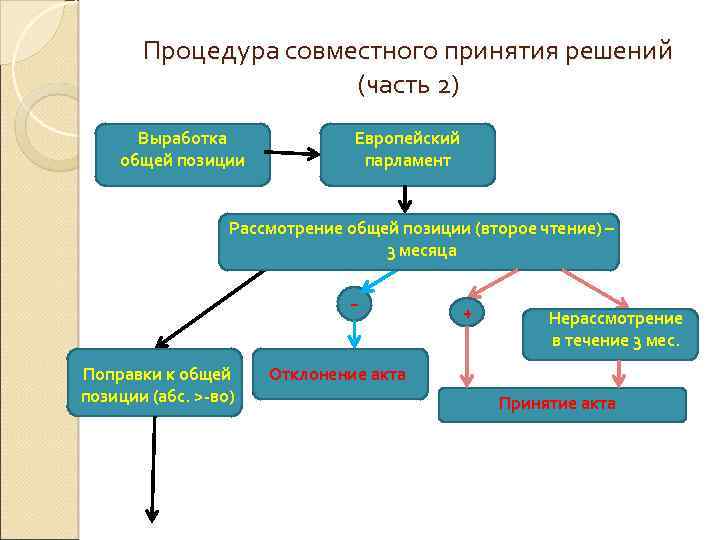 Процедура совместного принятия решений (часть 2)

Выработка общей позиции

Европейский парламент

Рассмотрение общей позиции (второе чтение) – 3 месяца

-

+

Нерассмотрение в течение 3 мес.

Поправки к общей позиции (абс. >-во)

Отклонение акта

Принятие акта